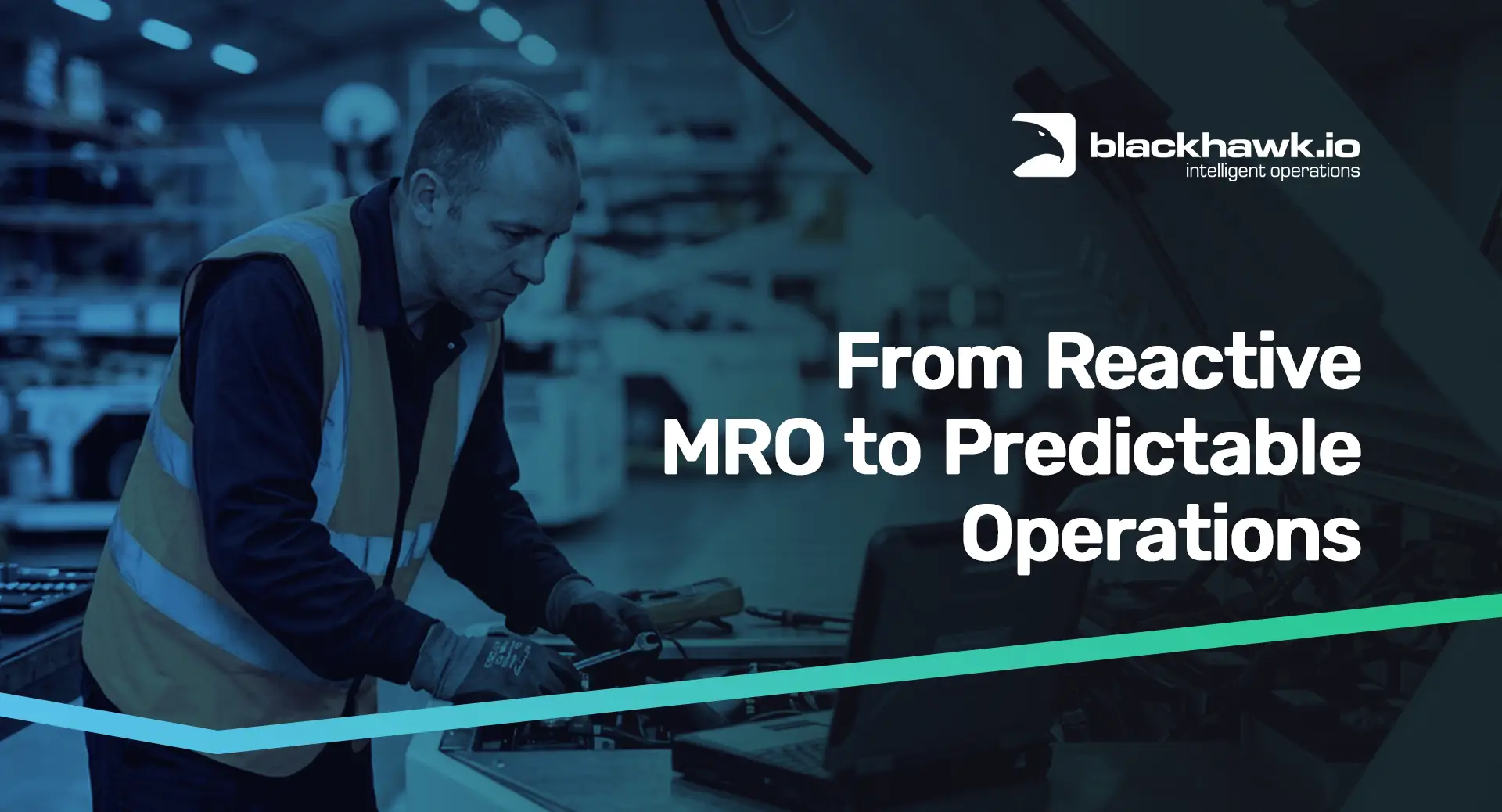 blackhawk.io
intelligent operations

From Reactive MRO to Predictable Operations